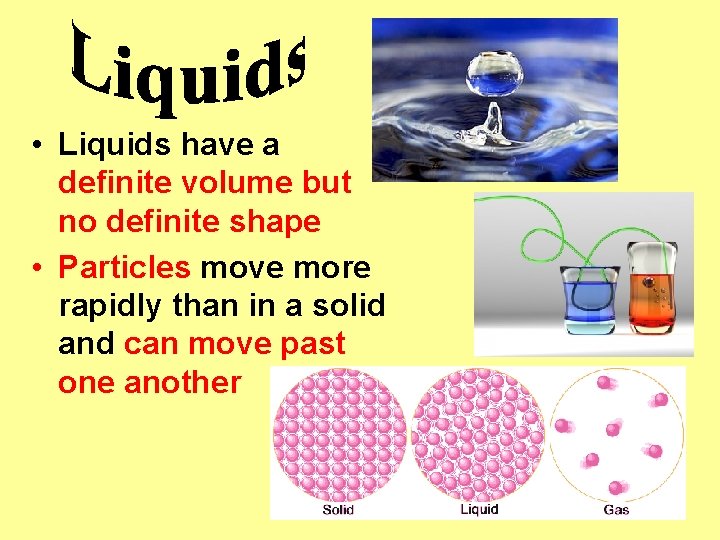 Liquids

• Liquids have a definite volume but no definite shape

• Particles move more rapidly than in a solid and can move past one another

Solid

Liquid

Gas